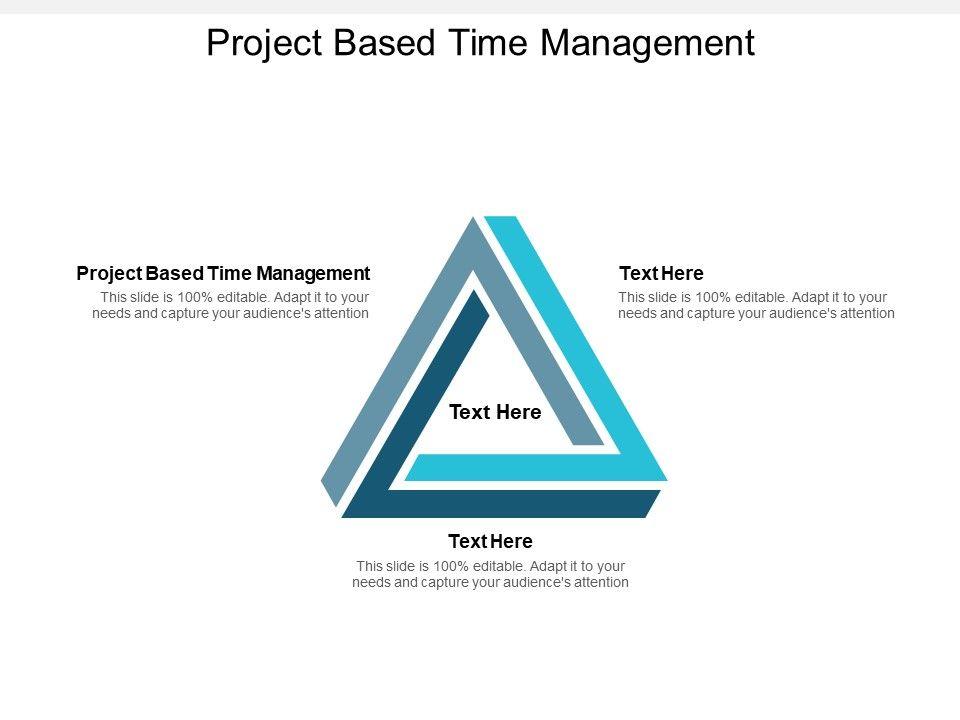 Project Based Time Management

Project Based Time Management
This slide is 100% editable. Adapt it to your needs and capture your audience's attention

Text Here
This slide is 100% editable. Adapt it to your needs and capture your audience's attention

Text Here

Text Here
This slide is 100% editable. Adapt it to your needs and capture your audience's attention